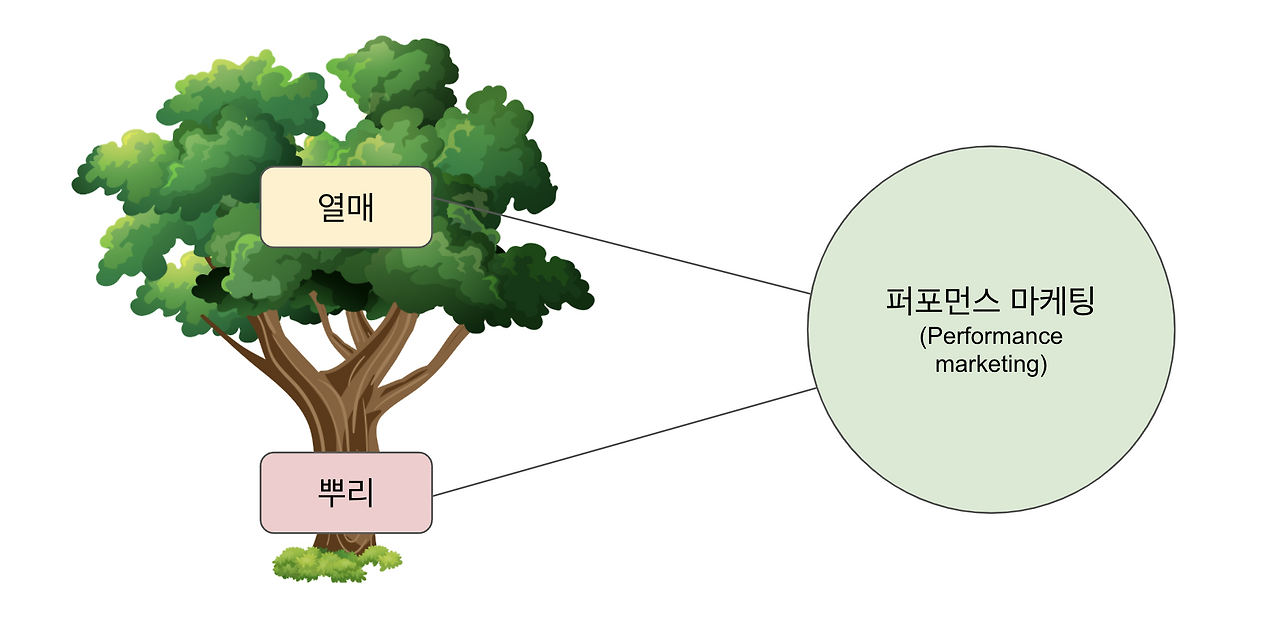 열매

뿌리

퍼포먼스 마케팅
(Performance marketing)